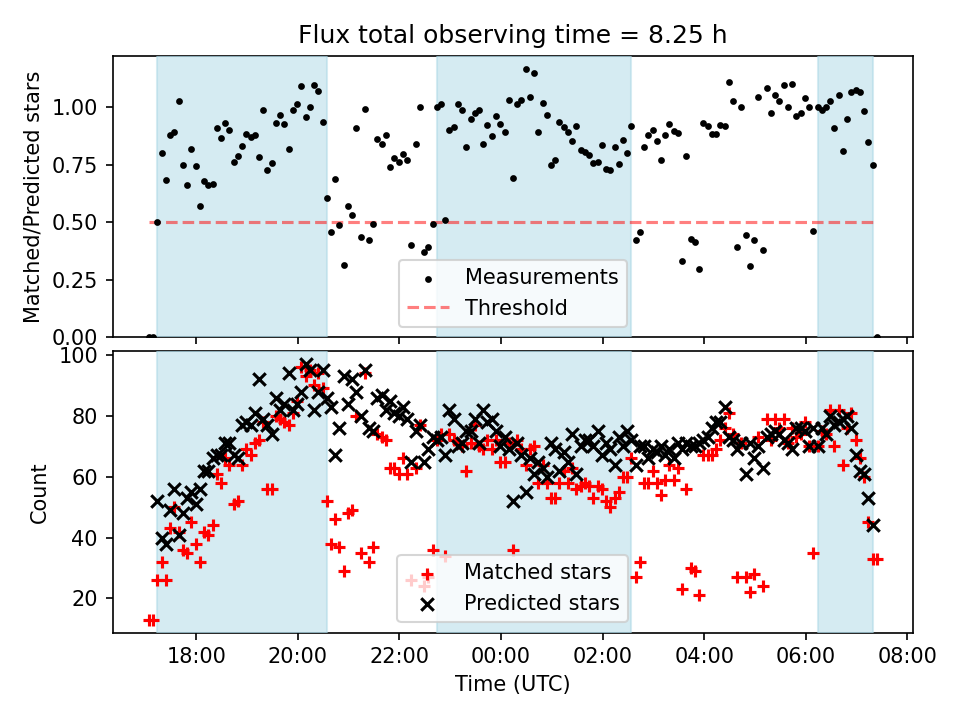 Flux total observing time = 8.25 h

Matched/Predicted stars

1.00
0.75
0.50
0.25
0.00

Measurements
Threshold

Count

100
80
60
40
20

Matched stars
Predicted stars

18:00
20:00
22:00
00:00
02:00
04:00
06:00
08:00

Time (UTC)